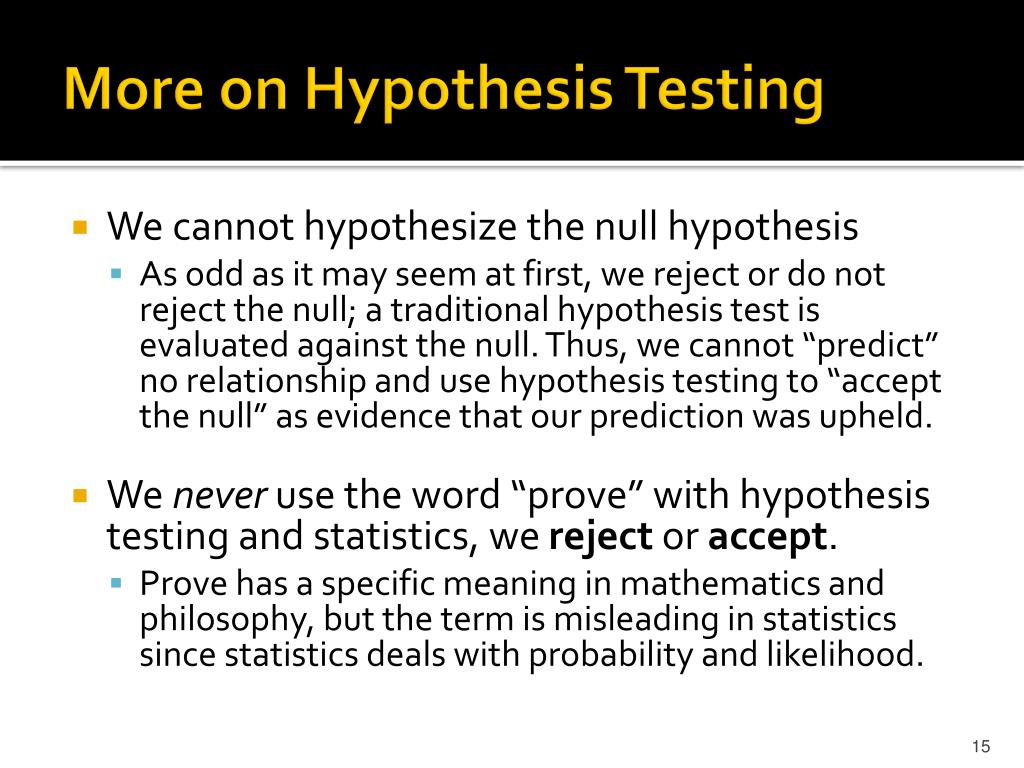 More on Hypothesis Testing

We cannot hypothesize the null hypothesis

As odd as it may seem at first, we reject or do not reject the null; a traditional hypothesis test is evaluated against the null. Thus, we cannot “predict” no relationship and use hypothesis testing to “accept the null” as evidence that our prediction was upheld.

We never use the word “prove” with hypothesis testing and statistics, we reject or accept.

Prove has a specific meaning in mathematics and philosophy, but the term is misleading in statistics since statistics deals with probability and likelihood.

15